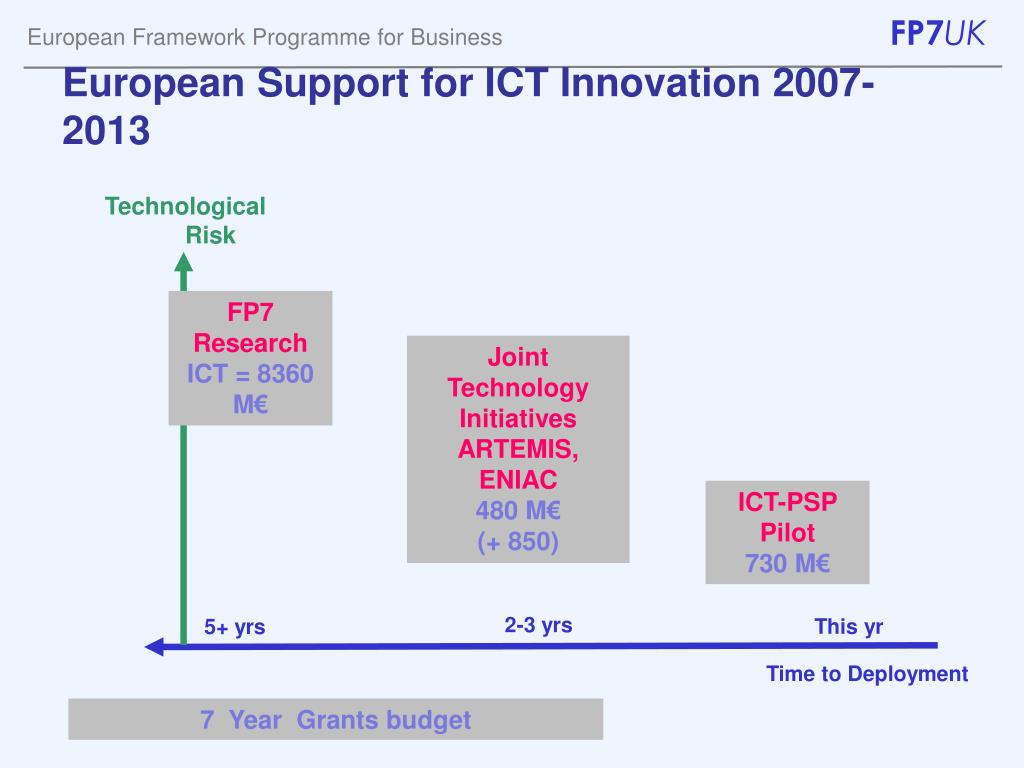 European Framework Programme for Business

FP7UK

European Support for ICT Innovation 2007-2013

Technological Risk

FP7 Research ICT = 8360 M€

Joint Technology Initiatives ARTEMIS, ENIAC 480 M€ (+ 850)

ICT-PSP Pilot 730 M€

5+ yrs

2-3 yrs

This yr

Time to Deployment

7 Year Grants budget